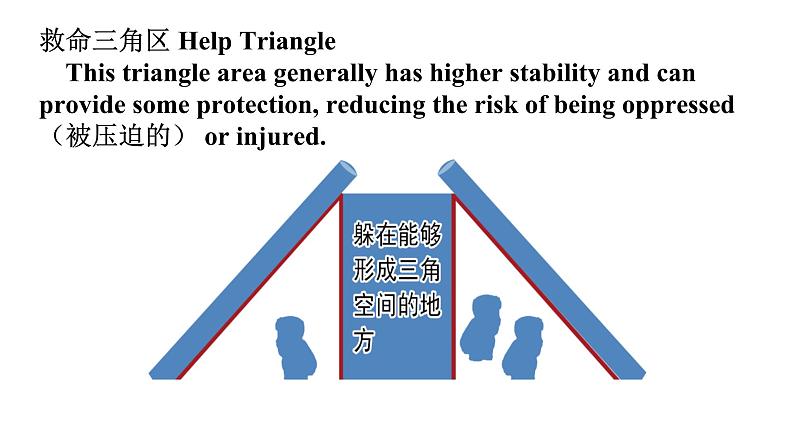 救命三角区 Help Triangle

This triangle area generally has higher stability and can provide some protection, reducing the risk of being oppressed （被压迫的） or injured.

躲在能够形成三角空间的地方